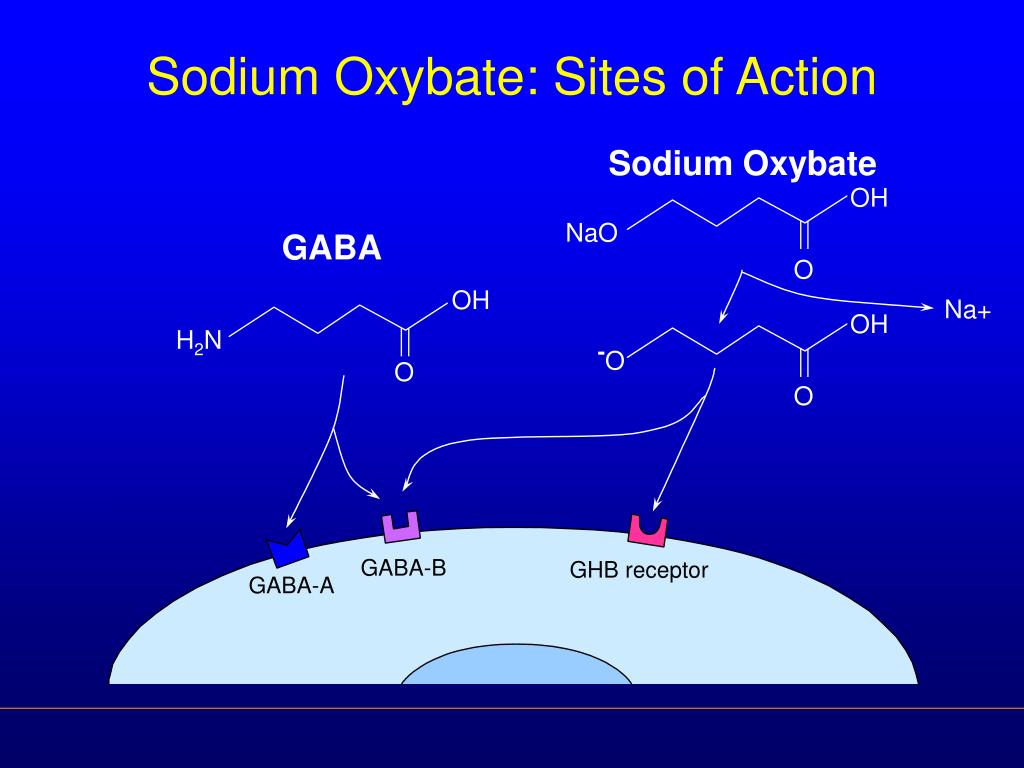 Sodium Oxybate: Sites of Action

Sodium Oxybate

NaO

OH

O

GABA

$H_2N$

OH

O

Na+

$^-O$

OH

O

GABA-A

GABA-B

GHB receptor